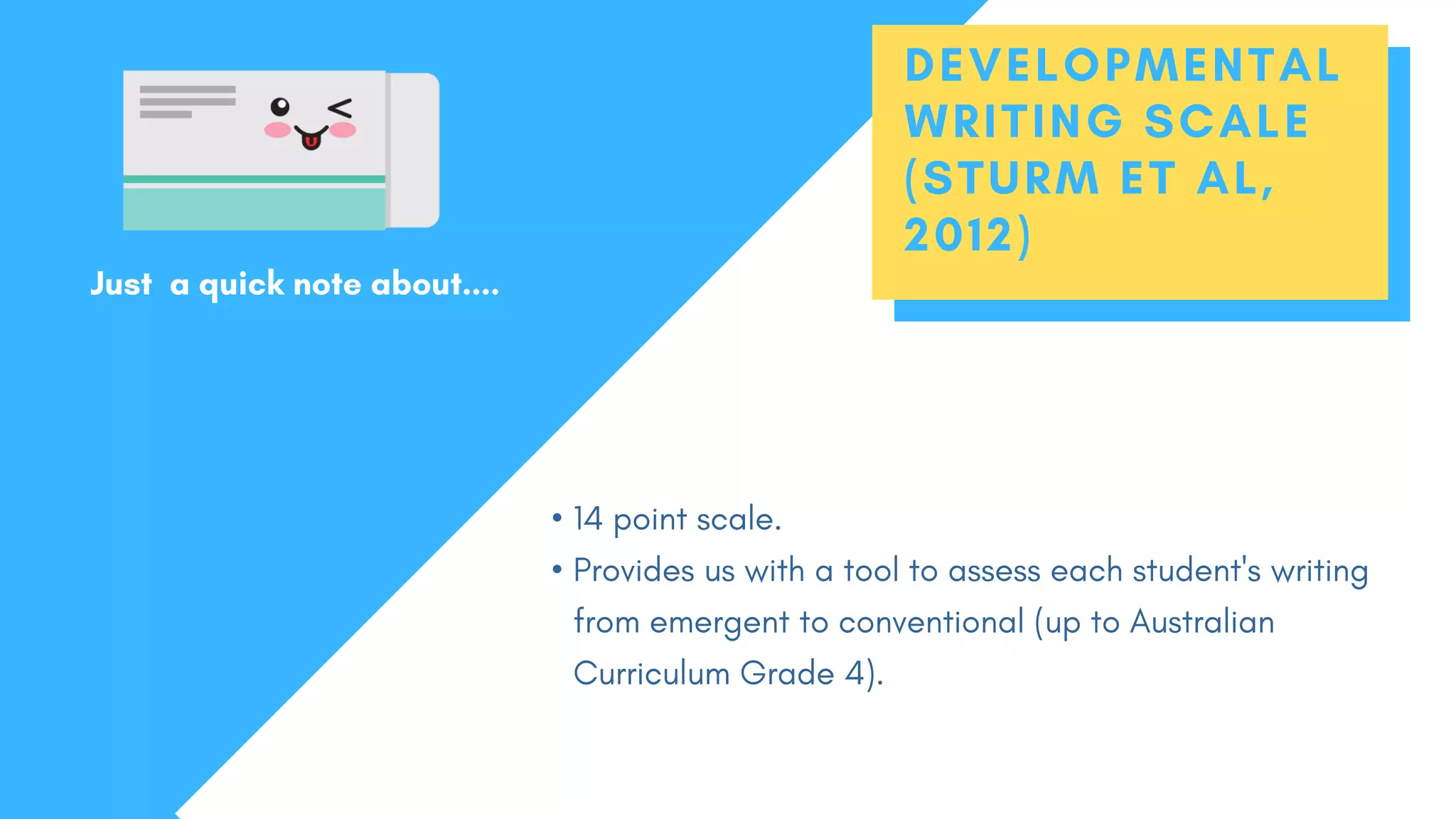 Just  a quick note about....

DEVELOPMENTAL WRITING SCALE (STURM ET AL, 2012)

• 14 point scale.
• Provides us with a tool to assess each student's writing from emergent to conventional (up to Australian Curriculum Grade 4).